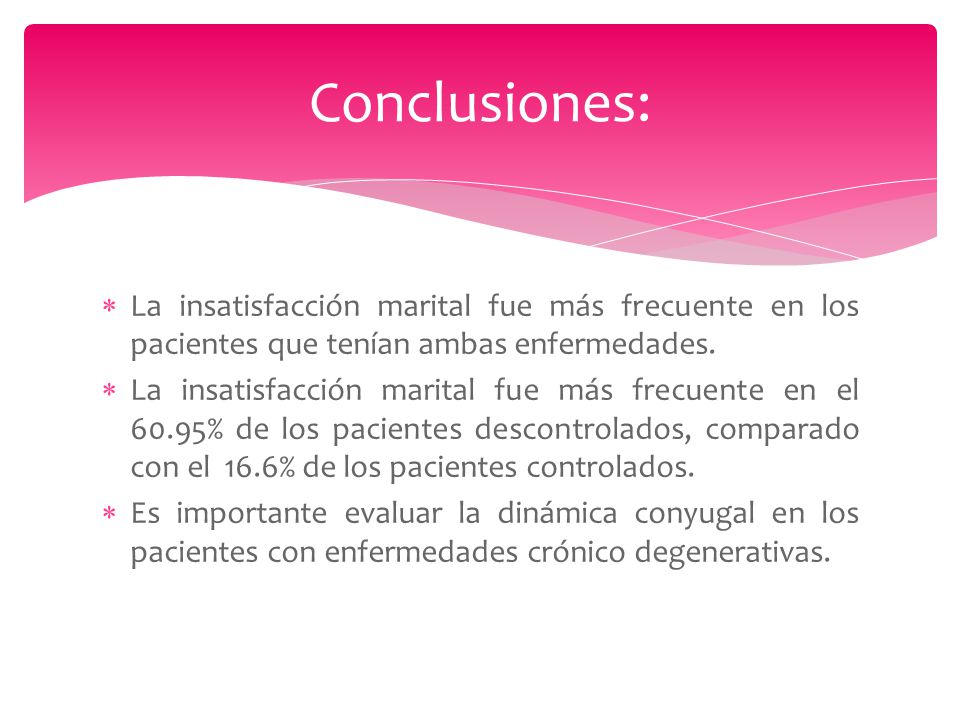 Conclusiones:

* La insatisfacción marital fue más frecuente en los pacientes que tenían ambas enfermedades.
* La insatisfacción marital fue más frecuente en el 60.95% de los pacientes descontrolados, comparado con el 16.6% de los pacientes controlados.
* Es importante evaluar la dinámica conyugal en los pacientes con enfermedades crónico degenerativas.